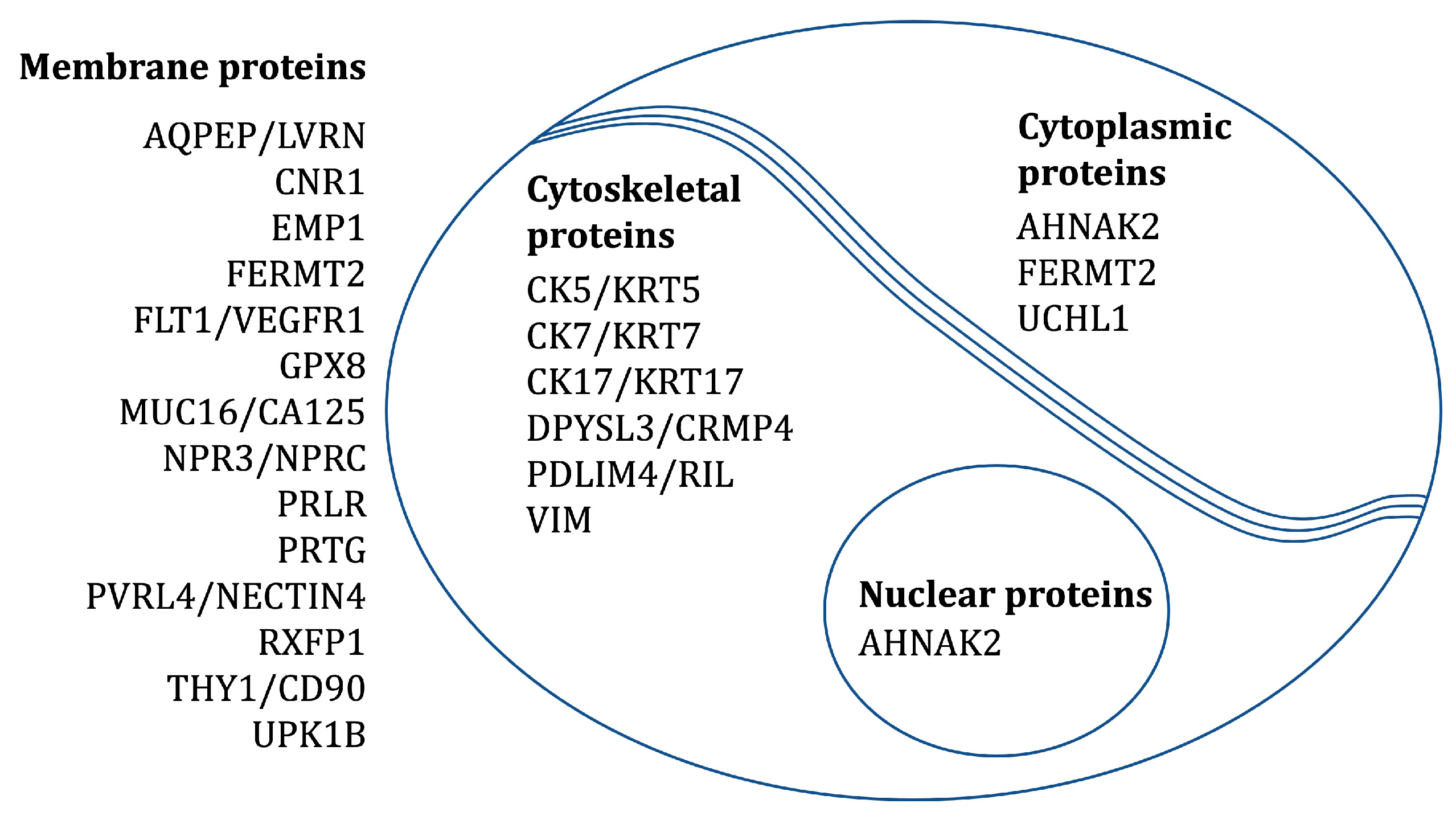 Membrane proteins

AQPEP/LVRN
CNR1
EMP1
FERMT2
FLT1/VEGFR1
GPX8
MUC16/CA125
NPR3/NPRC
PRLR
PRTG
PVRL4/NECTIN4
RXFP1
THY1/CD90
UPK1B

Cytoskeletal proteins

CK5/KRT5
CK7/KRT7
CK17/KRT17
DPYSL3/CRMP4
PDLIM4/RIL
VIM

Cytoplasmic proteins

AHNAK2
FERMT2
UCHL1

Nuclear proteins

AHNAK2